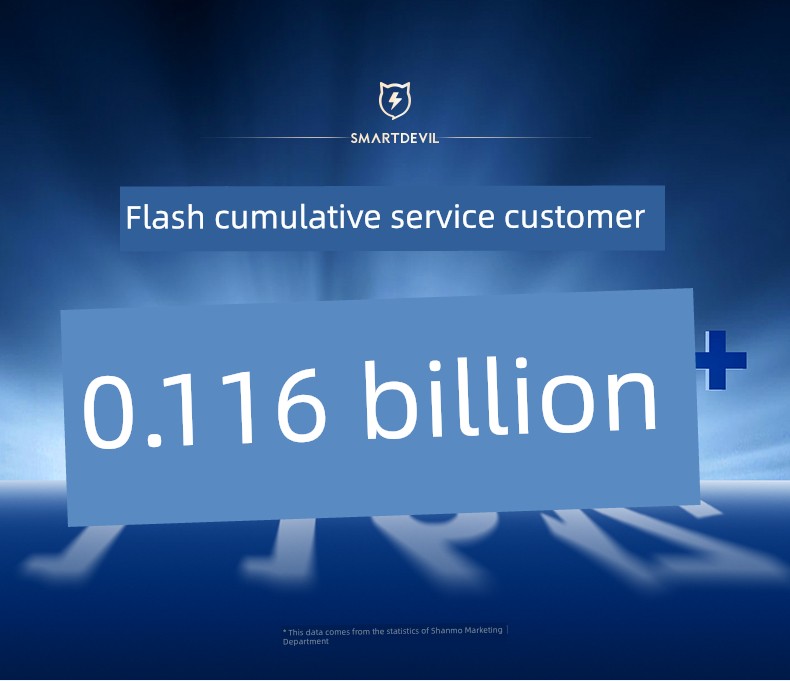 SMARTDEVIL

Flash cumulative service customer

0.116 billion

+

* This data comes from the statistics of Shanmo Marketing Department